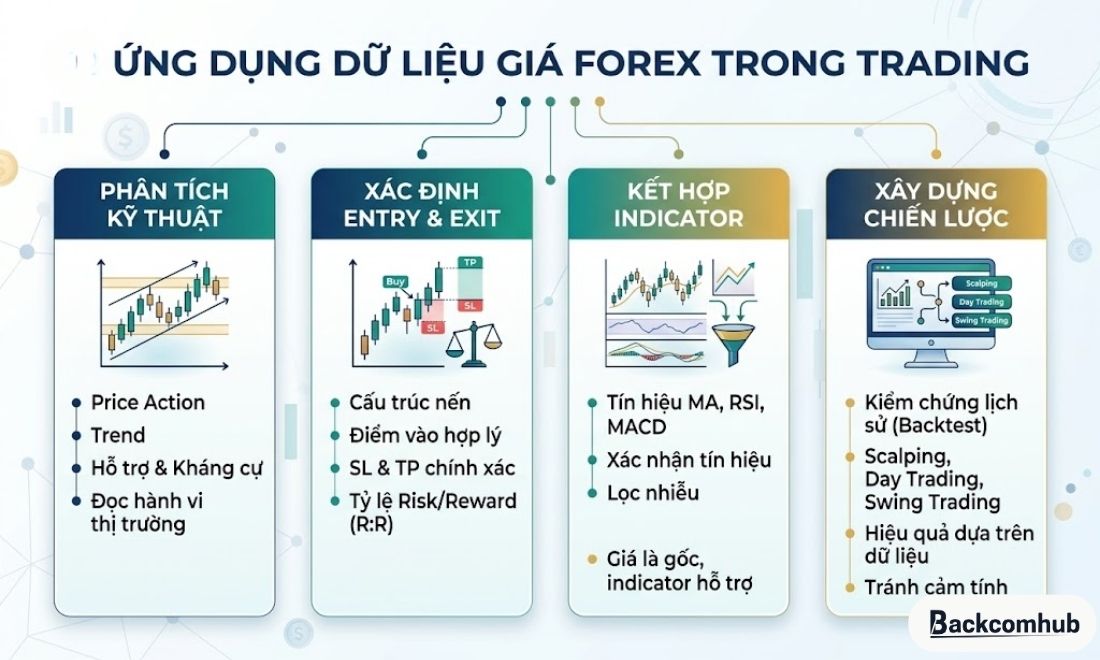 ỨNG DỤNG DỮ LIỆU GIÁ FOREX TRONG TRADING

PHÂN TÍCH KỸ THUẬT

- Price Action
- Trend
- Hỗ trợ & Kháng cự
- Đọc hành vi thị trường

XÁC ĐỊNH ENTRY & EXIT

Buy
TP
SL
SL

- Cấu trúc nến
- Điểm vào hợp lý
- SL & TP chính xác
- Tỷ lệ Risk/Reward (R:R)

KẾT HỢP INDICATOR

- Tín hiệu MA, RSI, MACD
- Xác nhận tín hiệu
- Lọc nhiễu

- Giá là gốc, indicator hỗ trợ

XÂY DỰNG CHIẾN LƯỢC

Scalping
Day Trading
Swing Trading

- Kiểm chứng lịch sử (Backtest)
- Scalping, Day Trading, Swing Trading
- Hiệu quả dựa trên dữ liệu
- Tránh cảm tính

Backcomhub